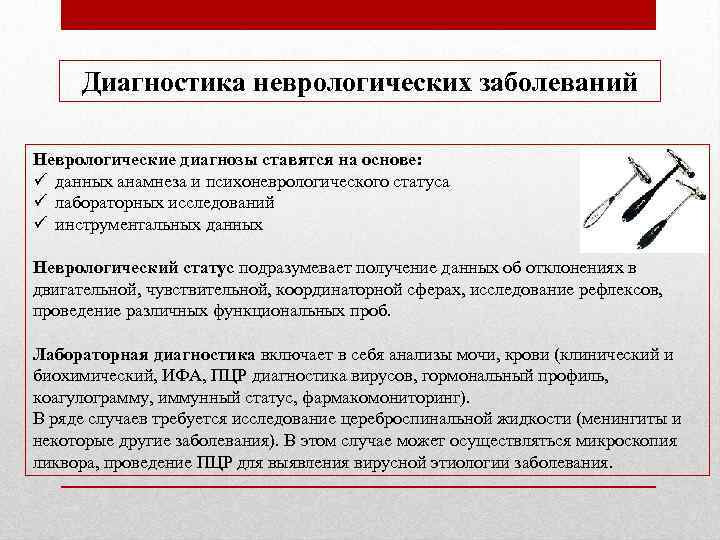 Диагностика неврологических заболеваний

Неврологические диагнозы ставятся на основе:
✓ данных анамнеза и психоневрологического статуса
✓ лабораторных исследований
✓ инструментальных данных

Неврологический статус подразумевает получение данных об отклонениях в двигательной, чувствительной, координаторной сферах, исследование рефлексов, проведение различных функциональных проб.

Лабораторная диагностика включает в себя анализы мочи, крови (клинический и биохимический, ИФА, ПЦР диагностика вирусов, гормональный профиль, коагулограмму, иммунный статус, фармакомониторинг).
В ряде случаев требуется исследование цереброспинальной жидкости (менингиты и некоторые другие заболевания). В этом случае может осуществляться микроскопия ликвора, проведение ПЦР для выявления вирусной этиологии заболевания.